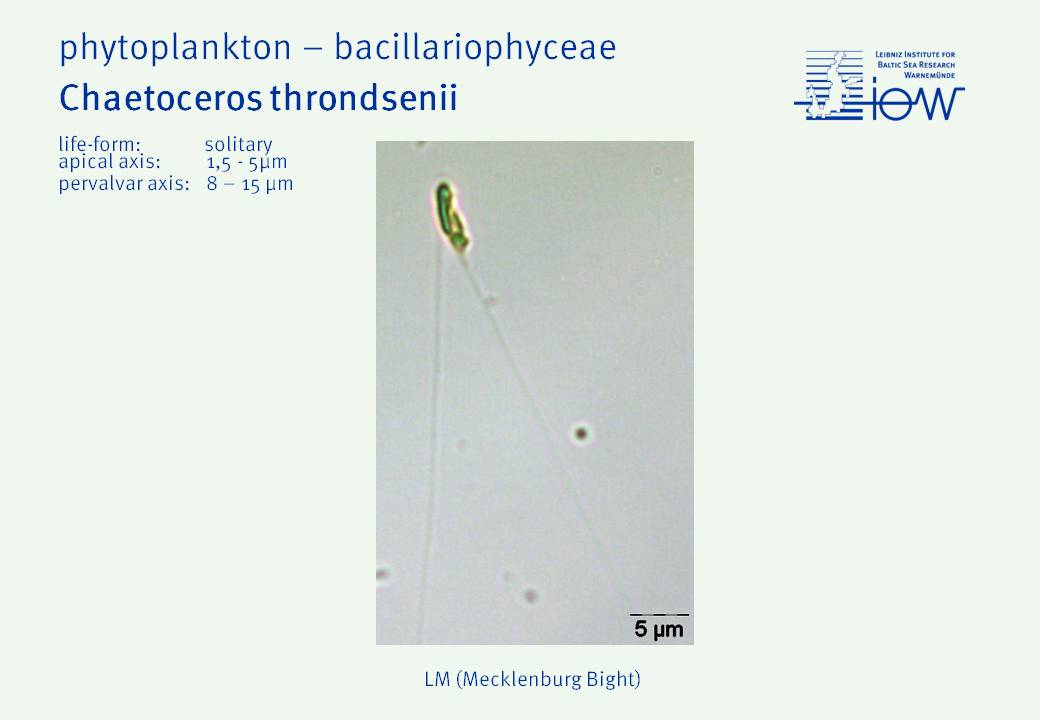 phytoplankton – bacillariophyceae
Chaetoceros throndsenii

LEIBNIZ INSTITUTE FOR BALTIC SEA RESEARCH WARNEMÜNDE
iow

life-form: solitary
apical axis: 1,5 - 5µm
pervalvar axis: 8 – 15 µm

5 µm

LM (Mecklenburg Bight)